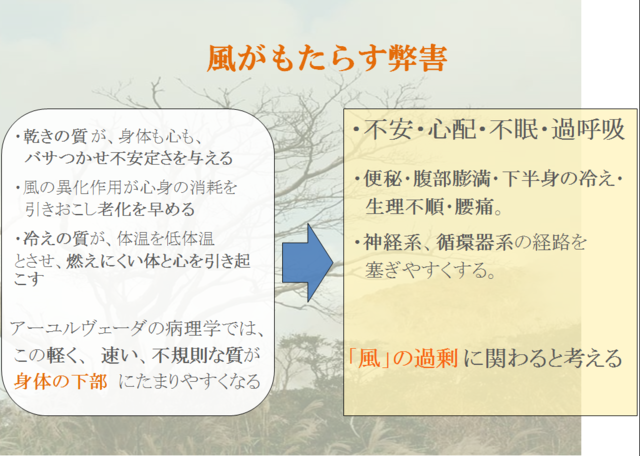 風がもたらす弊害

・乾きの質が、身体も心も、バサつかせ不安定さを与える

・風の異化作用が心身の消耗を引きおこし老化を早める

・冷えの質が、体温を低体温とさせ、燃えにくい体と心を引き起こす

アーユルヴェーダの病理学では、この軽く、速い、不規則な質が身体の下部 にたまりやすくなる

・不安・心配・不眠・過呼吸

・便秘・腹部膨満・下半身の冷え・生理不順・腰痛。

・神経系、循環器系の経路を塞ぎやすくする。

「風」の過剰 に関わると考える